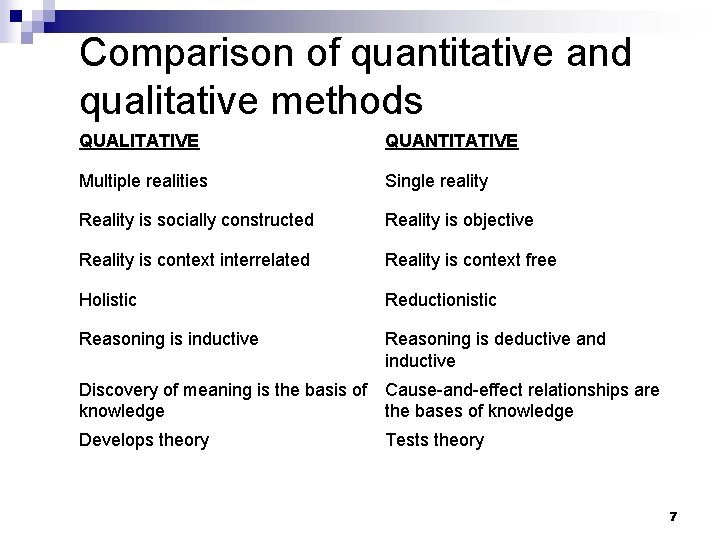 Comparison of quantitative and qualitative methods

| QUALITATIVE | QUANTITATIVE |
|---|---|
| Multiple realities | Single reality |
| Reality is socially constructed | Reality is objective |
| Reality is context interrelated | Reality is context free |
| Holistic | Reductionistic |
| Reasoning is inductive | Reasoning is deductive and inductive |
| Discovery of meaning is the basis of knowledge | Cause-and-effect relationships are the bases of knowledge |
| Develops theory | Tests theory |

7